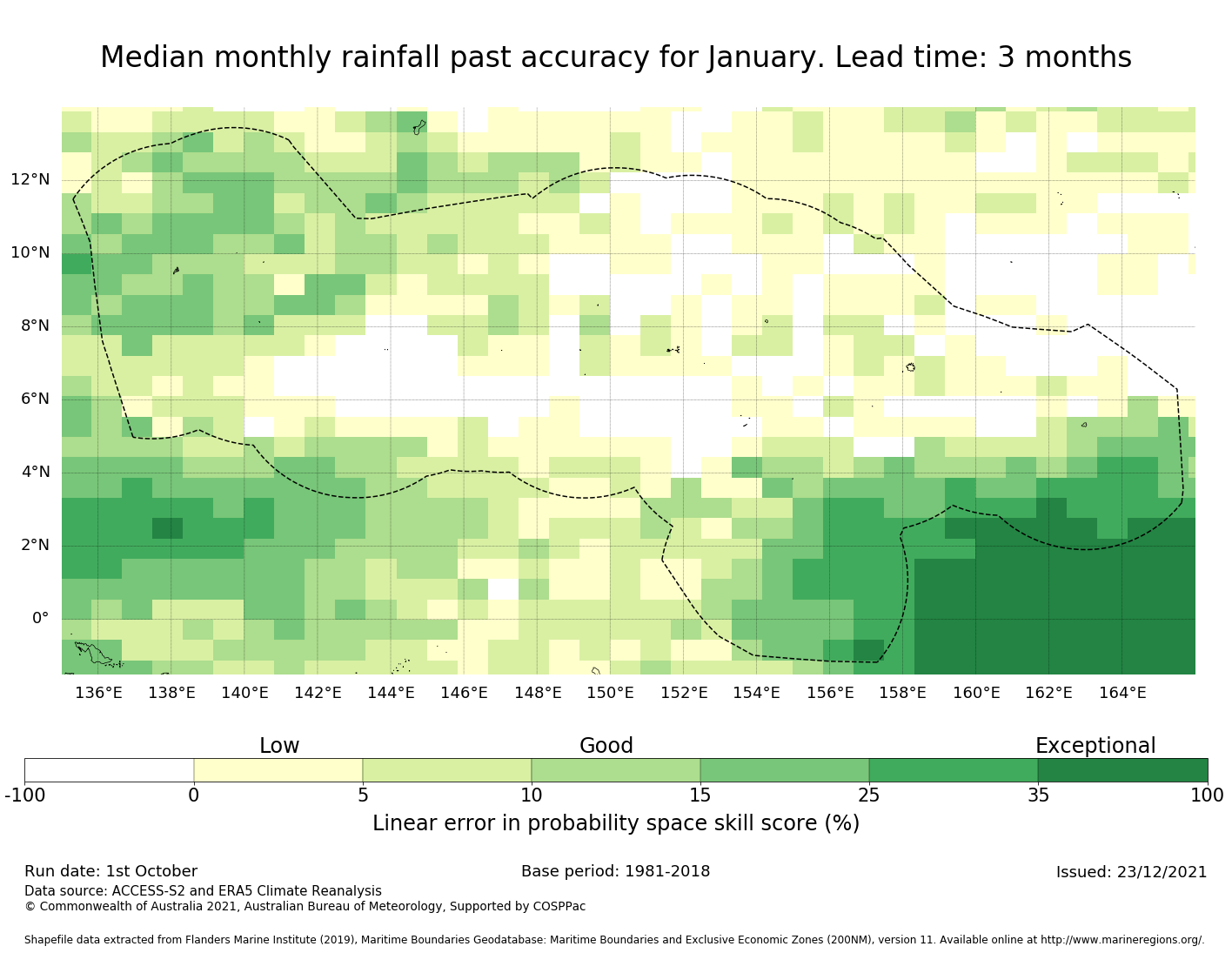 Median monthly rainfall past accuracy for January. Lead time: 3 months

12°N
10°N
8°N
6°N
4°N
2°N
0°

136°E 138°E 140°E 142°E 144°E 146°E 148°E 150°E 152°E 154°E 156°E 158°E 160°E 162°E 164°E

Low Good Exceptional

-100 0 5 10 15 25 35 100

Linear error in probability space skill score (%)

Run date: 1st October
Base period: 1981-2018
Issued: 23/12/2021
Data source: ACCESS-S2 and ERA5 Climate Reanalysis
© Commonwealth of Australia 2021, Australian Bureau of Meteorology, Supported by COSPPac

Shapefile data extracted from Flanders Marine Institute (2019), Maritime Boundaries Geodatabase: Maritime Boundaries and Exclusive Economic Zones (200NM), version 11. Available online at http://www.marineregions.org/.